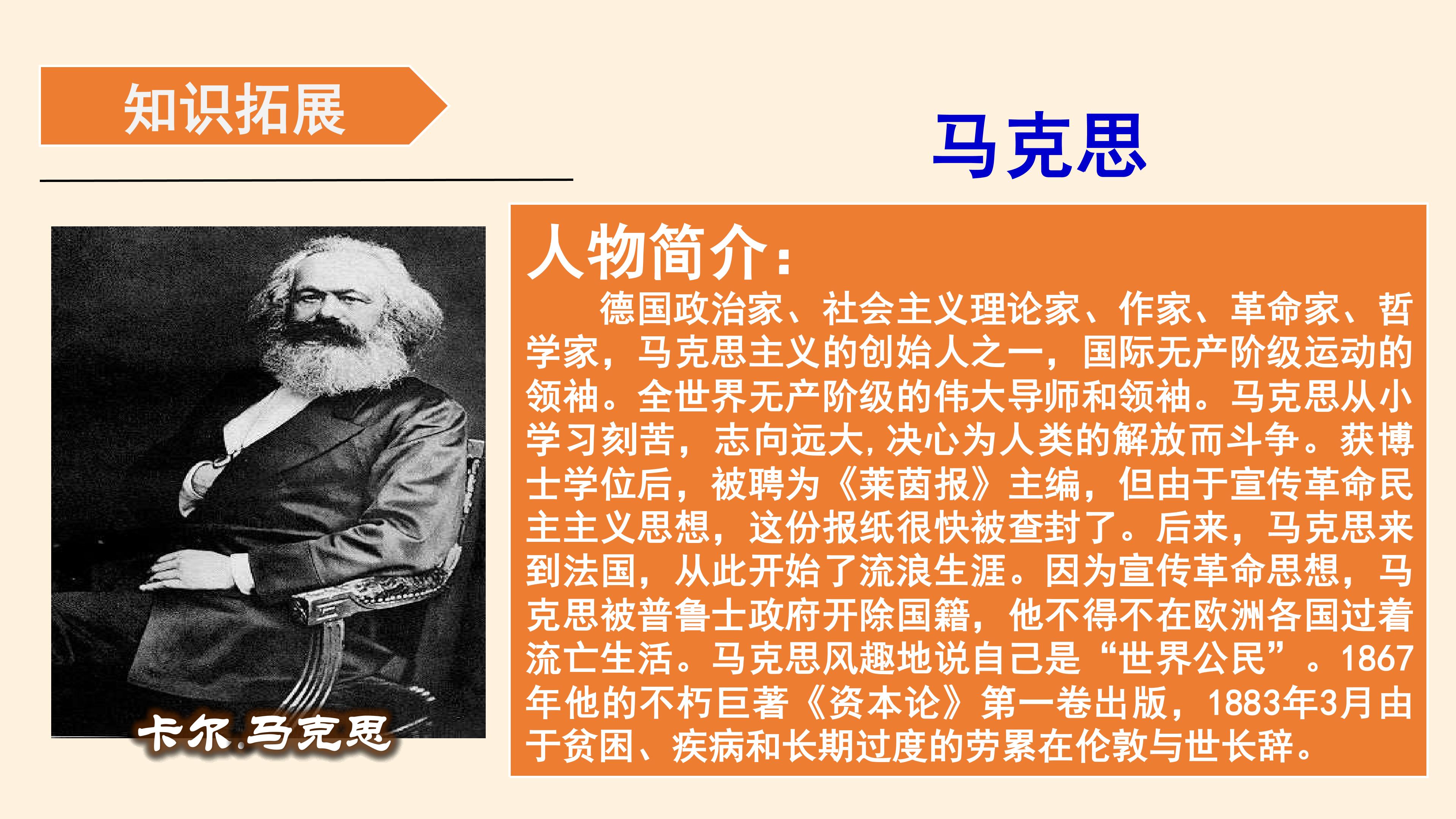 知识拓展

马克思

卡尔.马克思

人物简介:

德国政治家、社会主义理论家、作家、革命家、哲学家，马克思主义的创始人之一，国际无产阶级运动的领袖。全世界无产阶级的伟大导师和领袖。马克思从小学习刻苦，志向远大,决心为人类的解放而斗争。获博士学位后，被聘为《莱茵报》主编，但由于宣传革命民主主义思想，这份报纸很快被查封了。后来，马克思来到法国，从此开始了流浪生涯。因为宣传革命思想，马克思被普鲁士政府开除国籍，他不得不在欧洲各国过着流亡生活。马克思风趣地说自己是“世界公民”。1867年他的不朽巨著《资本论》第一卷出版，1883年3月由于贫困、疾病和长期过度的劳累在伦敦与世长辞。